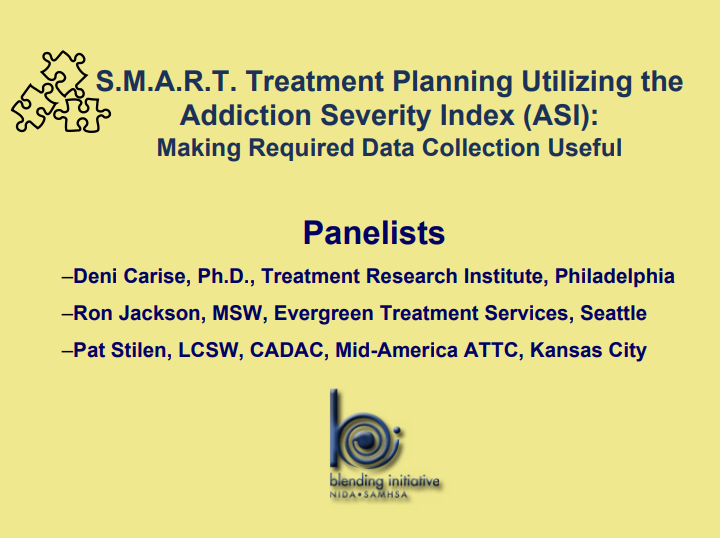 S.M.A.R.T. Treatment Planning Utilizing the Addiction Severity Index (ASI):
Making Required Data Collection Useful

Panelists

–Deni Carise, Ph.D., Treatment Research Institute, Philadelphia

–Ron Jackson, MSW, Evergreen Treatment Services, Seattle

–Pat Stilen, LCSW, CADAC, Mid-America ATTC, Kansas City

blending initiative
NIDA•SAMHSA